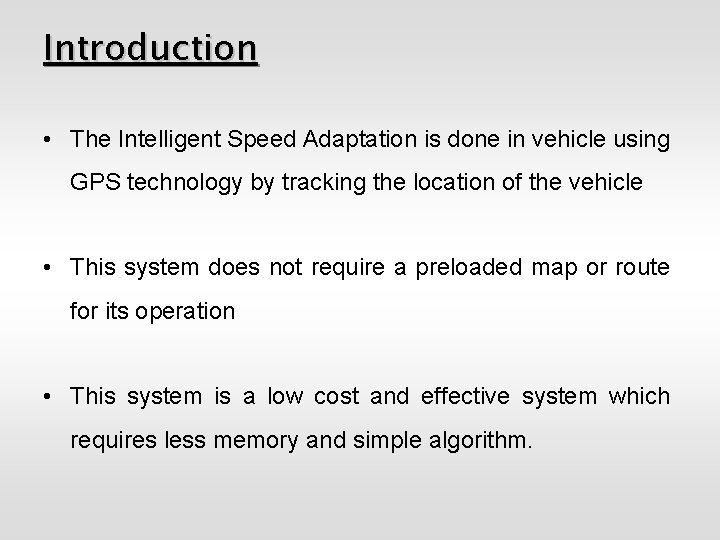 Introduction

• The Intelligent Speed Adaptation is done in vehicle using GPS technology by tracking the location of the vehicle

• This system does not require a preloaded map or route for its operation

• This system is a low cost and effective system which requires less memory and simple algorithm.